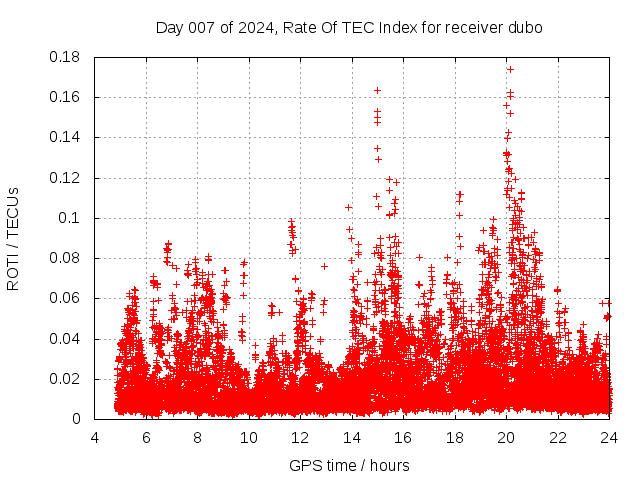 Day 007 of 2024, Rate Of TEC Index for receiver dubo

ROTI / TECUs

0.18
0.16
0.14
0.12
0.1
0.08
0.06
0.04
0.02
0

4 6 8 10 12 14 16 18 20 22 24

GPS time / hours